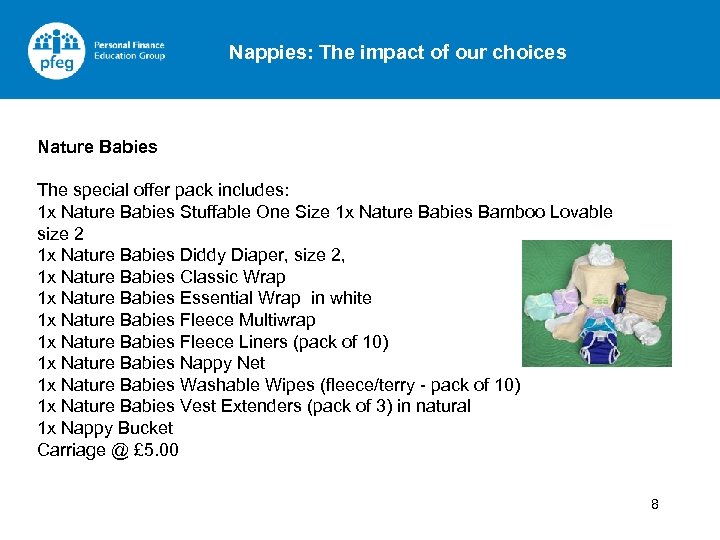 pfeg Personal Finance Education Group

Nappies: The impact of our choices

Nature Babies

The special offer pack includes:
1x Nature Babies Stuffable One Size 1x Nature Babies Bamboo Lovable size 2
1x Nature Babies Diddy Diaper, size 2,
1x Nature Babies Classic Wrap
1x Nature Babies Essential Wrap in white
1x Nature Babies Fleece Multiwrap
1x Nature Babies Fleece Liners (pack of 10)
1x Nature Babies Nappy Net
1x Nature Babies Washable Wipes (fleece/terry - pack of 10)
1x Nature Babies Vest Extenders (pack of 3) in natural
1x Nappy Bucket
Carriage @ £5.00

8